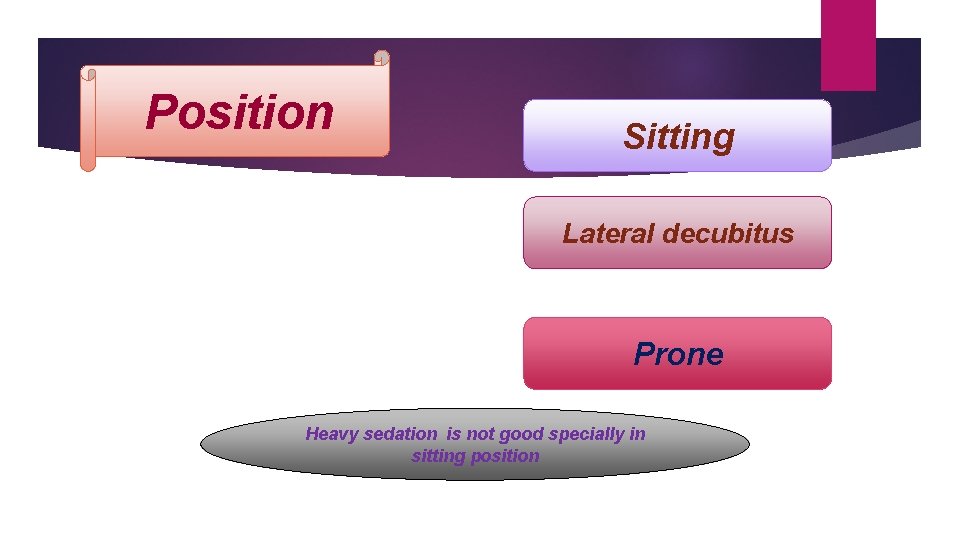 Position

Sitting

Lateral decubitus

Prone

Heavy sedation is not good specially in sitting position